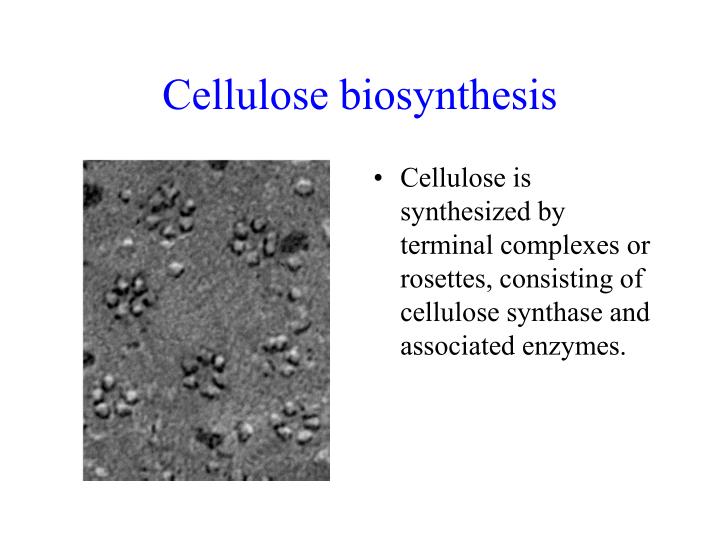 Cellulose biosynthesis

• Cellulose is synthesized by terminal complexes or rosettes, consisting of cellulose synthase and associated enzymes.